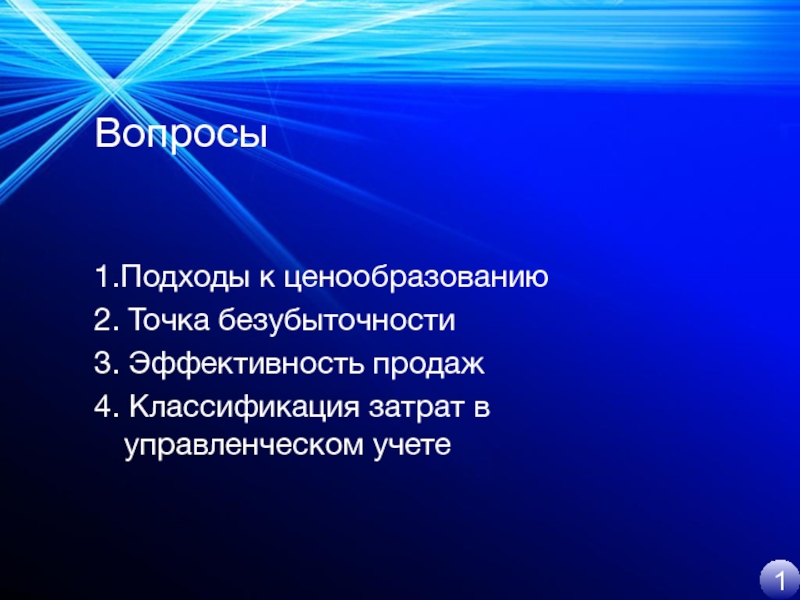 Вопросы

1.Подходы к ценообразованию
2. Точка безубыточности
3. Эффективность продаж
4. Классификация затрат в управленческом учете

1